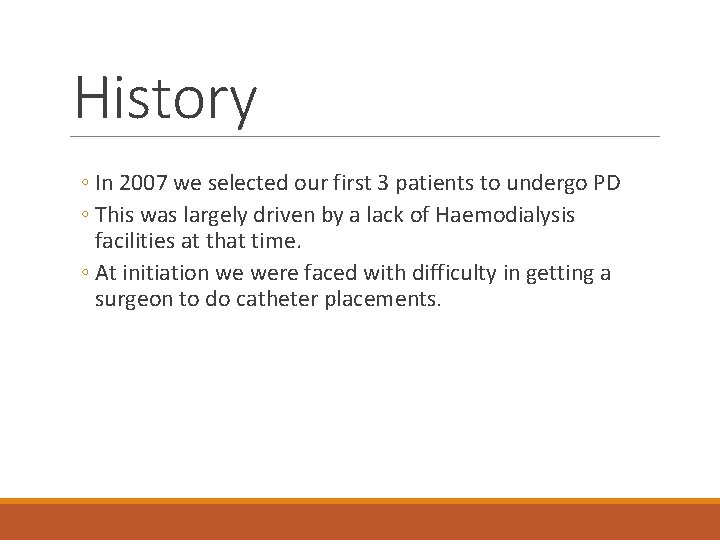 History

◦ In 2007 we selected our first 3 patients to undergo PD
◦ This was largely driven by a lack of Haemodialysis facilities at that time.
◦ At initiation we were faced with difficulty in getting a surgeon to do catheter placements.